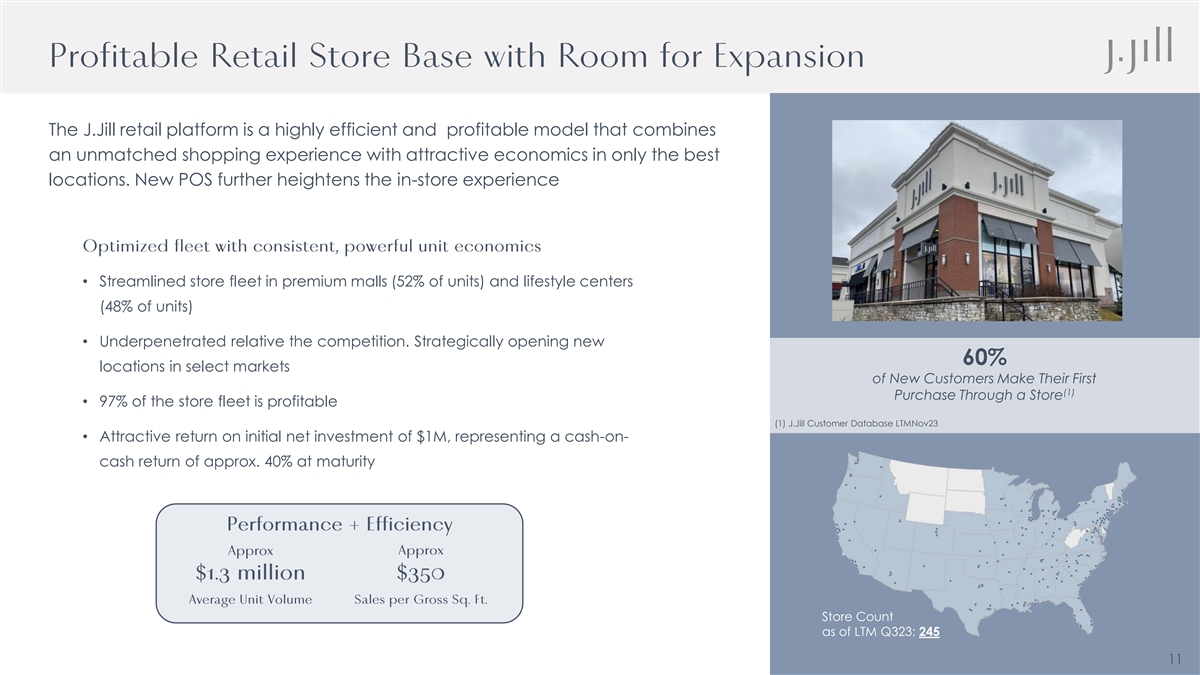 Profitable Retail Store Base with Room for Expansion

J.Jill

The J.Jill retail platform is a highly efficient and profitable model that combines an unmatched shopping experience with attractive economics in only the best locations. New POS further heightens the in-store experience

Optimized fleet with consistent, powerful unit economics

• Streamlined store fleet in premium malls (52% of units) and lifestyle centers (48% of units)

• Underpenetrated relative the competition. Strategically opening new locations in select markets

• 97% of the store fleet is profitable

• Attractive return on initial net investment of $1M, representing a cash-on-cash return of approx. 40% at maturity

Performance + Efficiency

Approx
$1.3 million
Average Unit Volume

Approx
$350
Sales per Gross Sq. Ft.

J.Jill

J.Jill

J.Jill

60%
of New Customers Make Their First Purchase Through a Store$^{(1)}$

(1) J.Jill Customer Database LTMNov23

Store Count
as of LTM Q323: 245

11